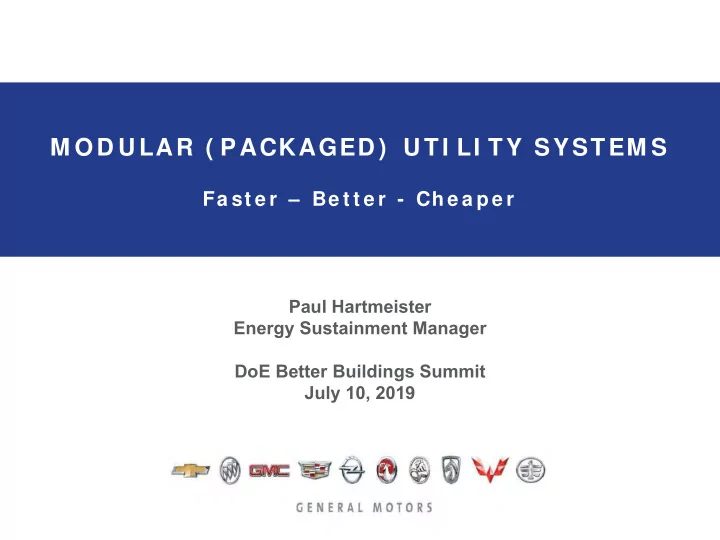 MODULAR (PACKAGED) UTILITY SYSTEMS

Faster – Better - Cheaper

Paul Hartmeister
Energy Sustainment Manager

DoE Better Buildings Summit
July 10, 2019

GMC

GENERAL MOTORS